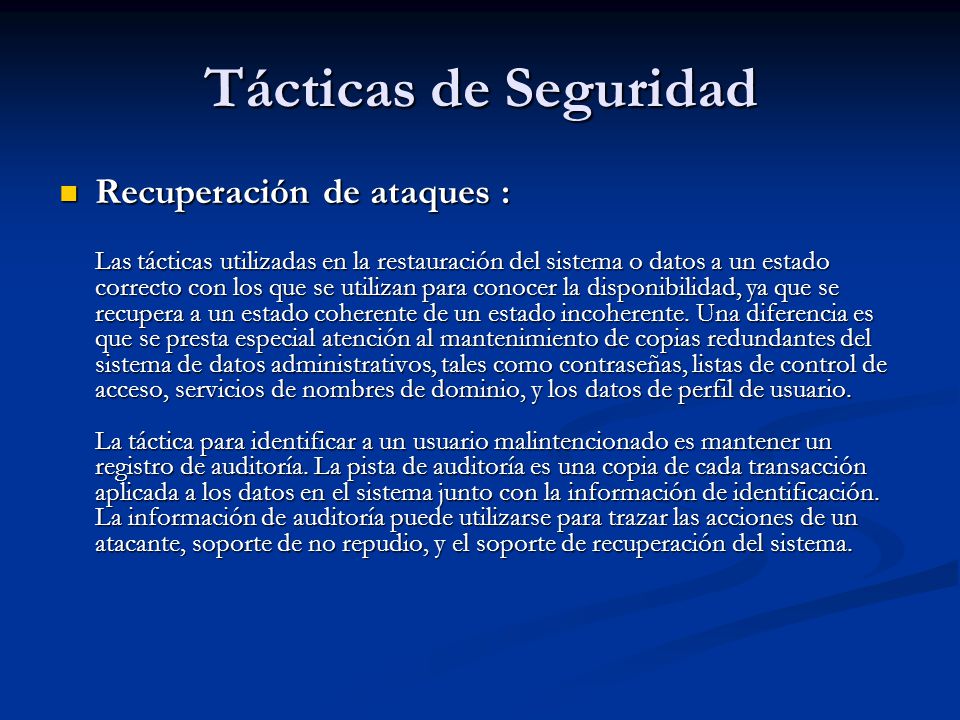 Tácticas de Seguridad

Recuperación de ataques :

Las tácticas utilizadas en la restauración del sistema o datos a un estado correcto con los que se utilizan para conocer la disponibilidad, ya que se recupera a un estado coherente de un estado incoherente. Una diferencia es que se presta especial atención al mantenimiento de copias redundantes del sistema de datos administrativos, tales como contraseñas, listas de control de acceso, servicios de nombres de dominio, y los datos de perfil de usuario.

La táctica para identificar a un usuario malintencionado es mantener un registro de auditoría. La pista de auditoría es una copia de cada transacción aplicada a los datos en el sistema junto con la información de identificación. La información de auditoría puede utilizarse para trazar las acciones de un atacante, soporte de no repudio, y el soporte de recuperación del sistema.